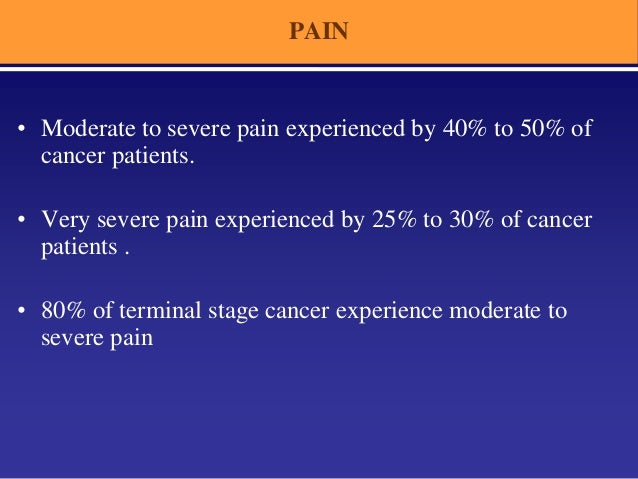 PAIN

• Moderate to severe pain experienced by 40% to 50% of cancer patients.

• Very severe pain experienced by 25% to 30% of cancer patients .

• 80% of terminal stage cancer experience moderate to severe pain